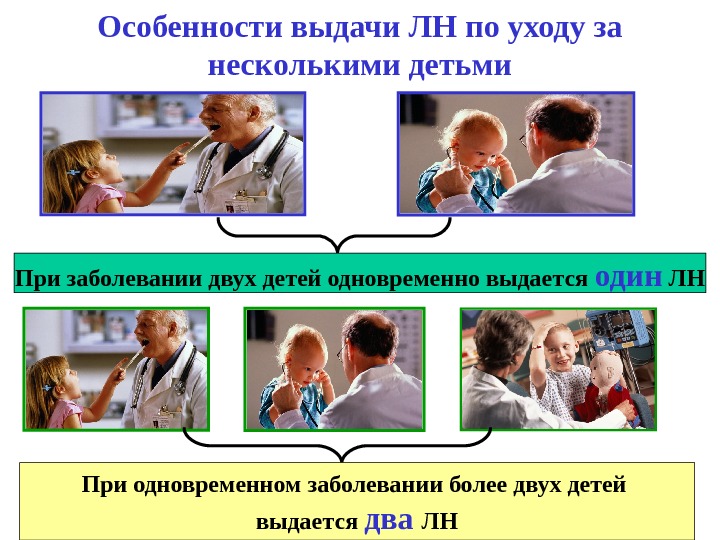 Особенности выдачи ЛН по уходу за несколькими детьми

При заболевании двух детей одновременно выдается один ЛН

При одновременном заболевании более двух детей выдается два ЛН